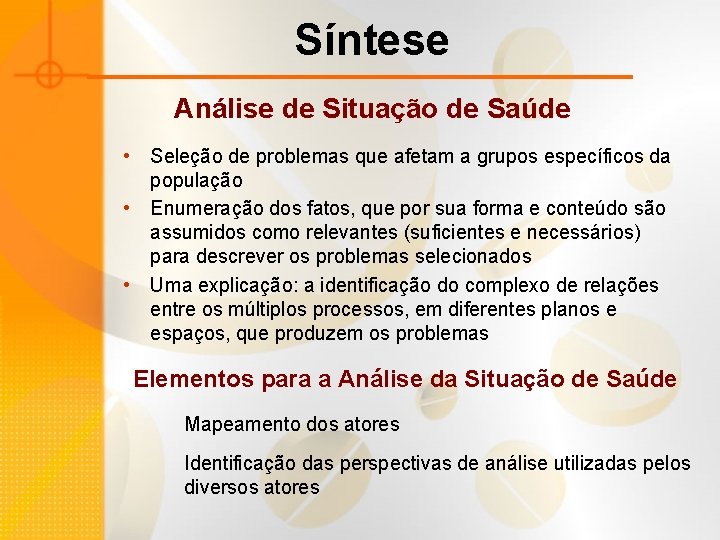 Síntese

Análise de Situação de Saúde

• Seleção de problemas que afetam a grupos específicos da população
• Enumeração dos fatos, que por sua forma e conteúdo são assumidos como relevantes (suficientes e necessários) para descrever os problemas selecionados
• Uma explicação: a identificação do complexo de relações entre os múltiplos processos, em diferentes planos e espaços, que produzem os problemas

Elementos para a Análise da Situação de Saúde

Mapeamento dos atores

Identificação das perspectivas de análise utilizadas pelos diversos atores